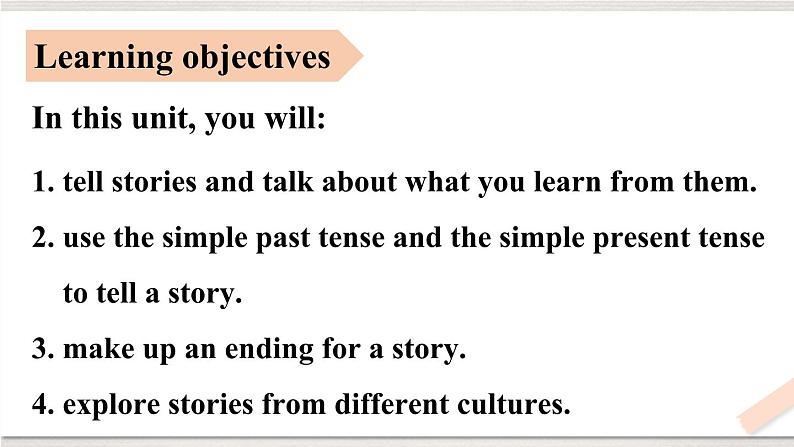 Learning objectives

In this unit, you will:

1. tell stories and talk about what you learn from them.

2. use the simple past tense and the simple present tense to tell a story.

3. make up an ending for a story.

4. explore stories from different cultures.